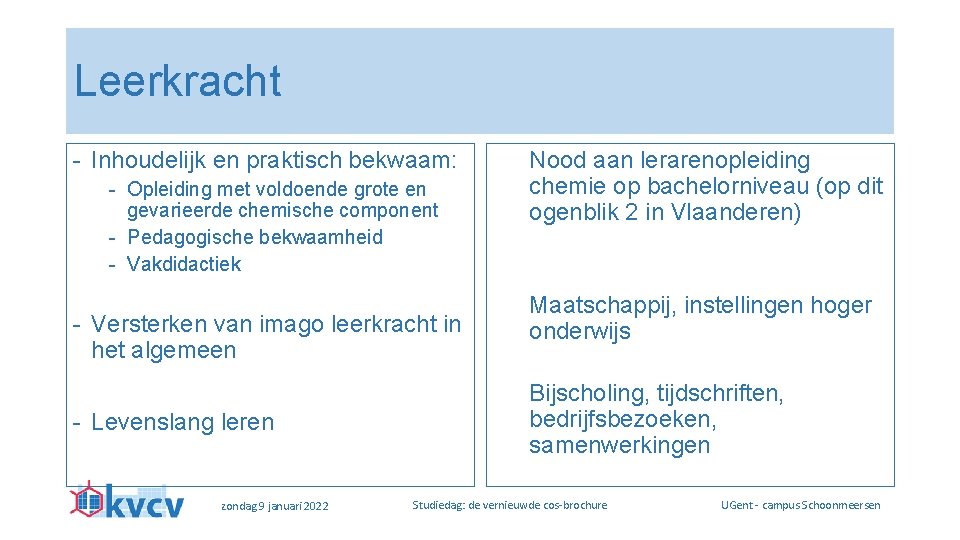 Leerkracht

- Inhoudelijk en praktisch bekwaam:
  - Opleiding met voldoende grote en gevarieerde chemische component
  - Pedagogische bekwaamheid
  - Vakdidactiek

- Versterken van imago leerkracht in het algemeen

- Levenslang leren

Nood aan lerarenopleiding chemie op bachelorniveau (op dit ogenblik 2 in Vlaanderen)

Maatschappij, instellingen hoger onderwijs

Bijscholing, tijdschriften, bedrijfsbezoeken, samenwerkingen

kvcv

zondag 9 januari 2022

Studiedag: de vernieuwde cos-brochure

UGent - campus Schoonmeersen